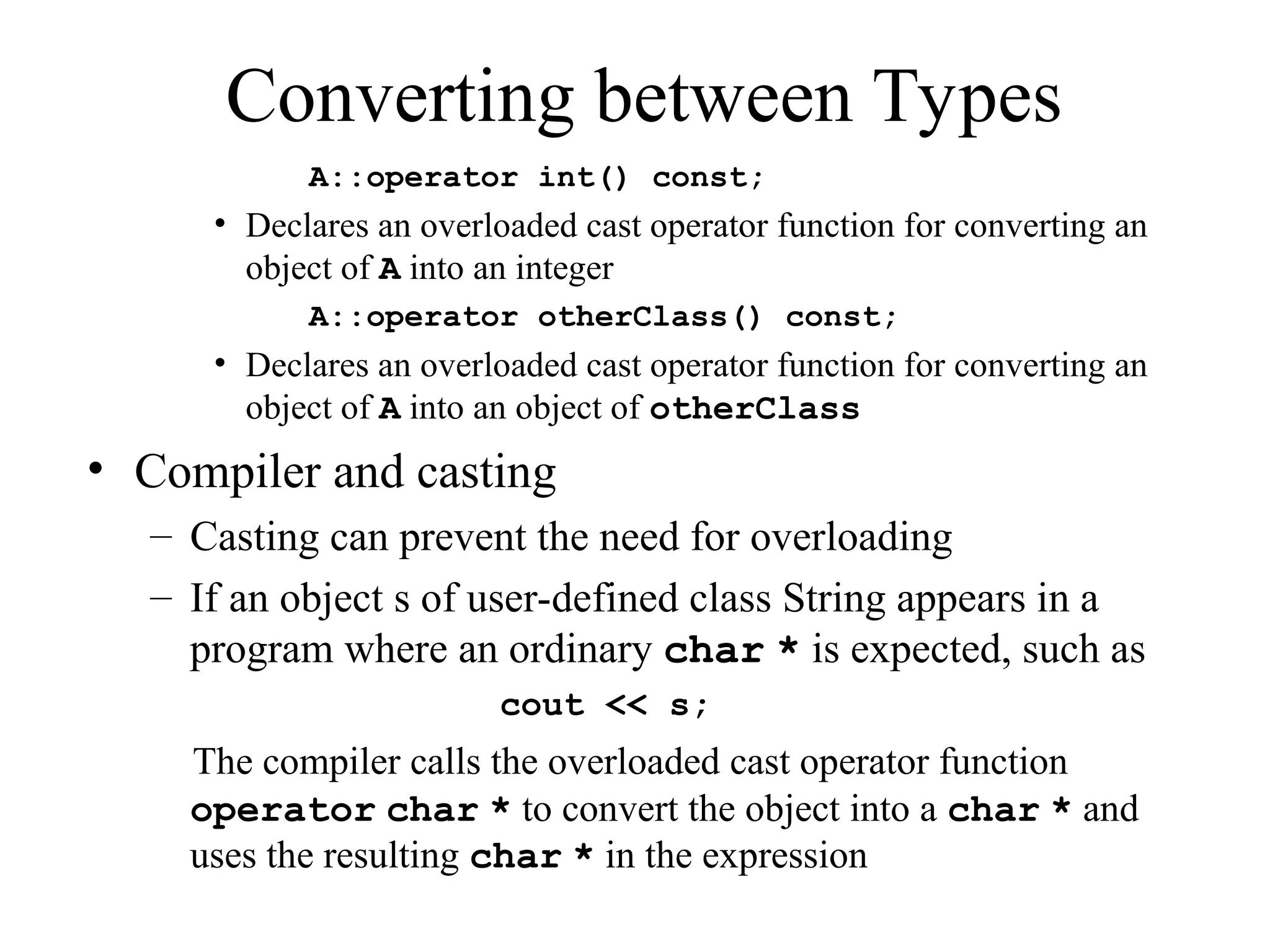 Converting between Types

A::operator int() const;

• Declares an overloaded cast operator function for converting an object of A into an integer

A::operator otherClass() const;

• Declares an overloaded cast operator function for converting an object of A into an object of otherClass

• Compiler and casting

– Casting can prevent the need for overloading

– If an object s of user-defined class String appears in a program where an ordinary char * is expected, such as

cout << s;

The compiler calls the overloaded cast operator function operator char * to convert the object into a char * and uses the resulting char * in the expression